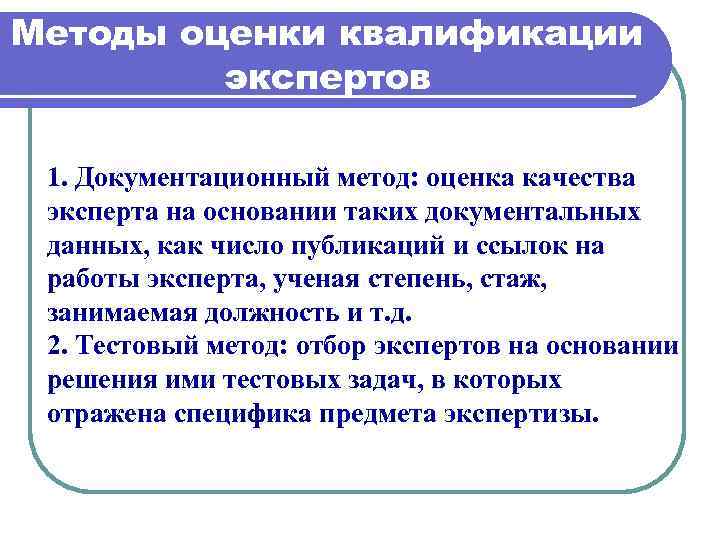 Методы оценки квалификации экспертов

1. Документационный метод: оценка качества эксперта на основании таких документальных данных, как число публикаций и ссылок на работы эксперта, ученая степень, стаж, занимаемая должность и т.д.
2. Тестовый метод: отбор экспертов на основании решения ими тестовых задач, в которых отражена специфика предмета экспертизы.